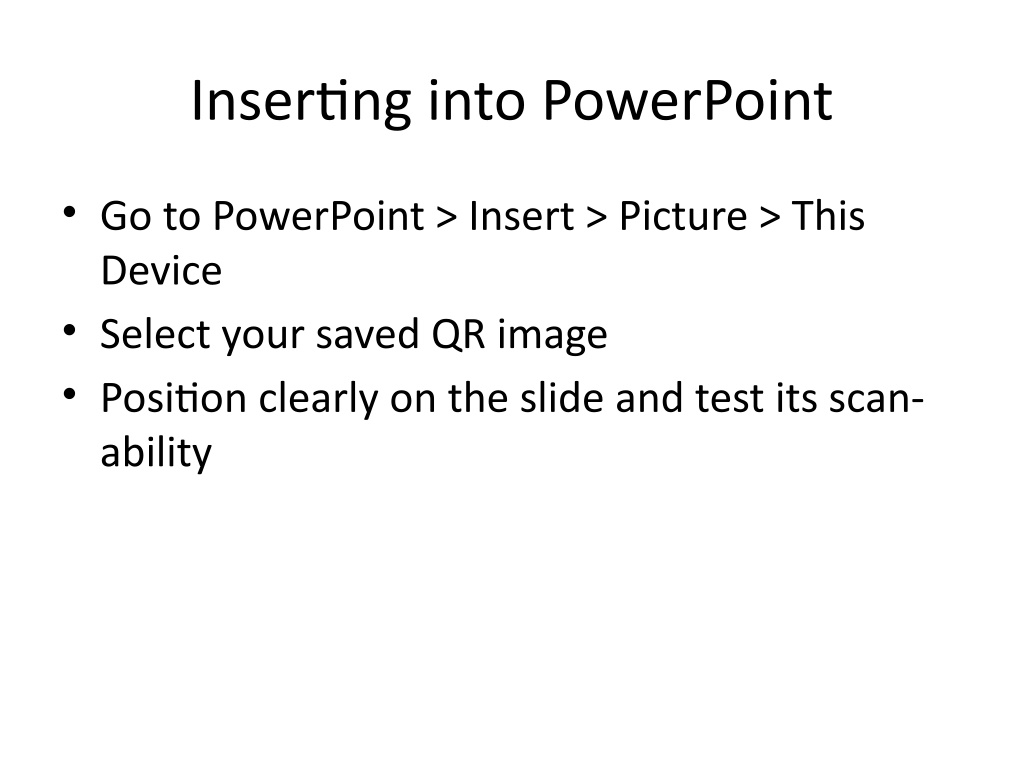 Inserting into PowerPoint

• Go to PowerPoint > Insert > Picture > This Device
• Select your saved QR image
• Position clearly on the slide and test its scan-ability